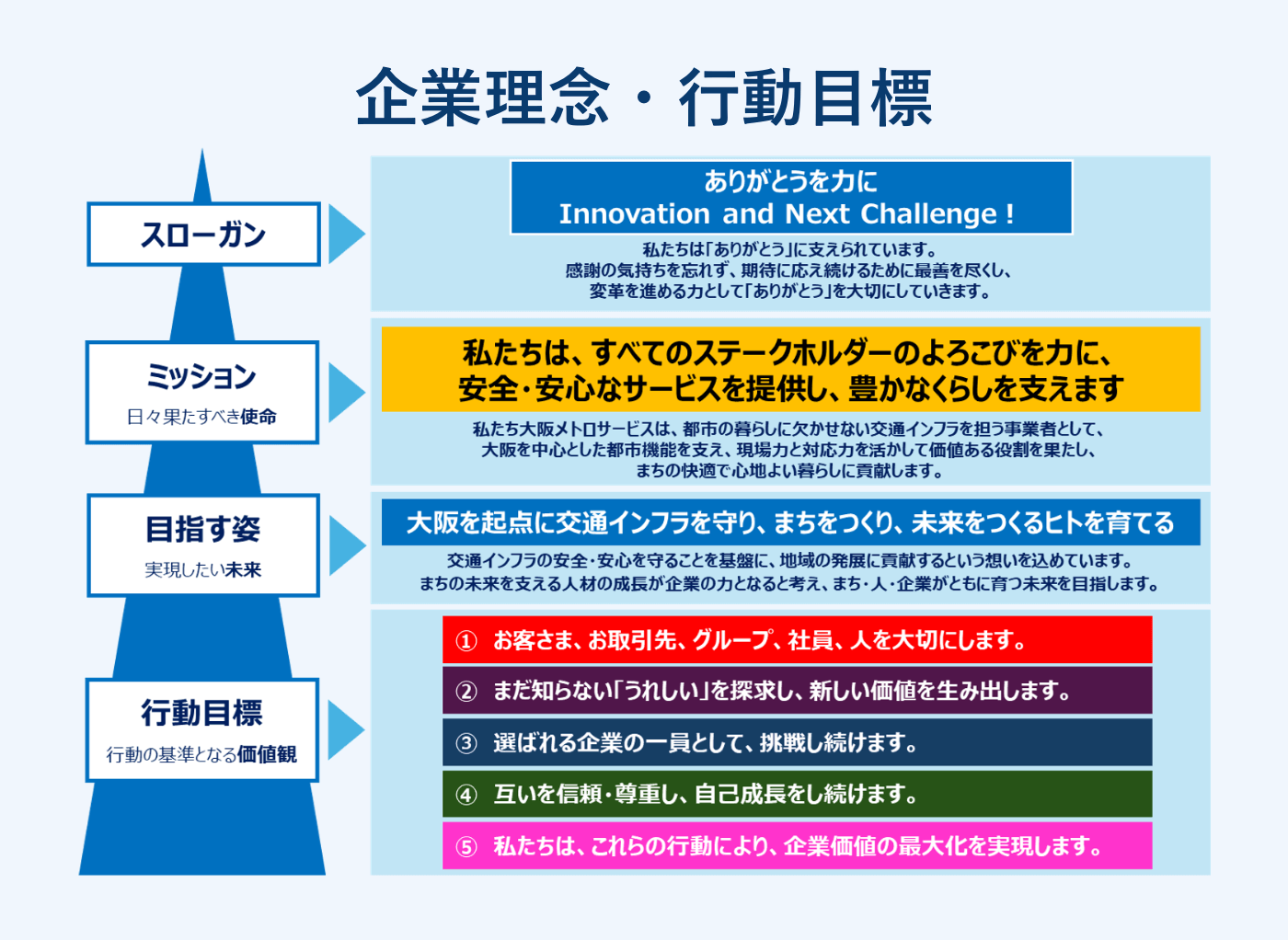 企業理念・行動目標

スローガン

ありがとうを力に
Innovation and Next Challenge !

私たちは「ありがとう」に支えられています。
感謝の気持ちを忘れず、期待に応え続けるために最善を尽くし、
変革を進める力として「ありがとう」を大切にしていきます。

ミッション
日々果たすべき使命

私たちは、すべてのステークホルダーのよろこびを力に、
安全・安心なサービスを提供し、豊かなくらしを支えます

私たち大阪メトロサービスは、都市の暮らしに欠かせない交通インフラを担う事業者として、
大阪を中心とした都市機能を支え、現場力と対応力を活かして価値ある役割を果たし、
まちの快適で心地よい暮らしに貢献します。

目指す姿
実現したい未来

大阪を起点に交通インフラを守り、まちをつくり、未来をつくるヒトを育てる

交通インフラの安全・安心を守ることを基盤に、地域の発展に貢献するという想いを込めています。
まちの未来を支える人材の成長が企業の力となると考え、まち・人・企業がともに育つ未来を目指します。

行動目標
行動の基準となる価値観

① お客さま、お取引先、グループ、社員、人を大切にします。
② まだ知らない「うれしい」を探求し、新しい価値を生み出します。
③ 選ばれる企業の一員として、挑戦し続けます。
④ 互いを信頼・尊重し、自己成長をし続けます。
⑤ 私たちは、これらの行動により、企業価値の最大化を実現します。